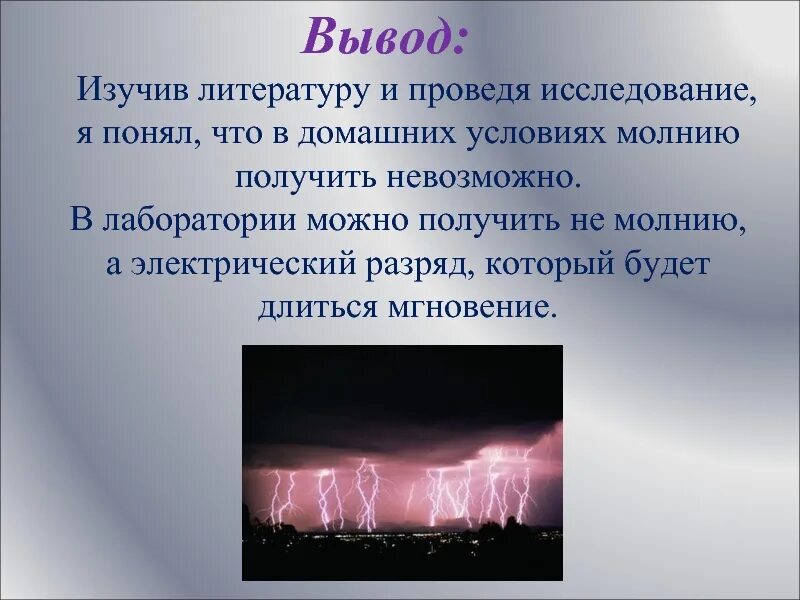 Вывод:

Изучив литературу и проведя исследование, я понял, что в домашних условиях молнию получить невозможно.
В лаборатории можно получить не молнию, а электрический разряд, который будет длиться мгновение.